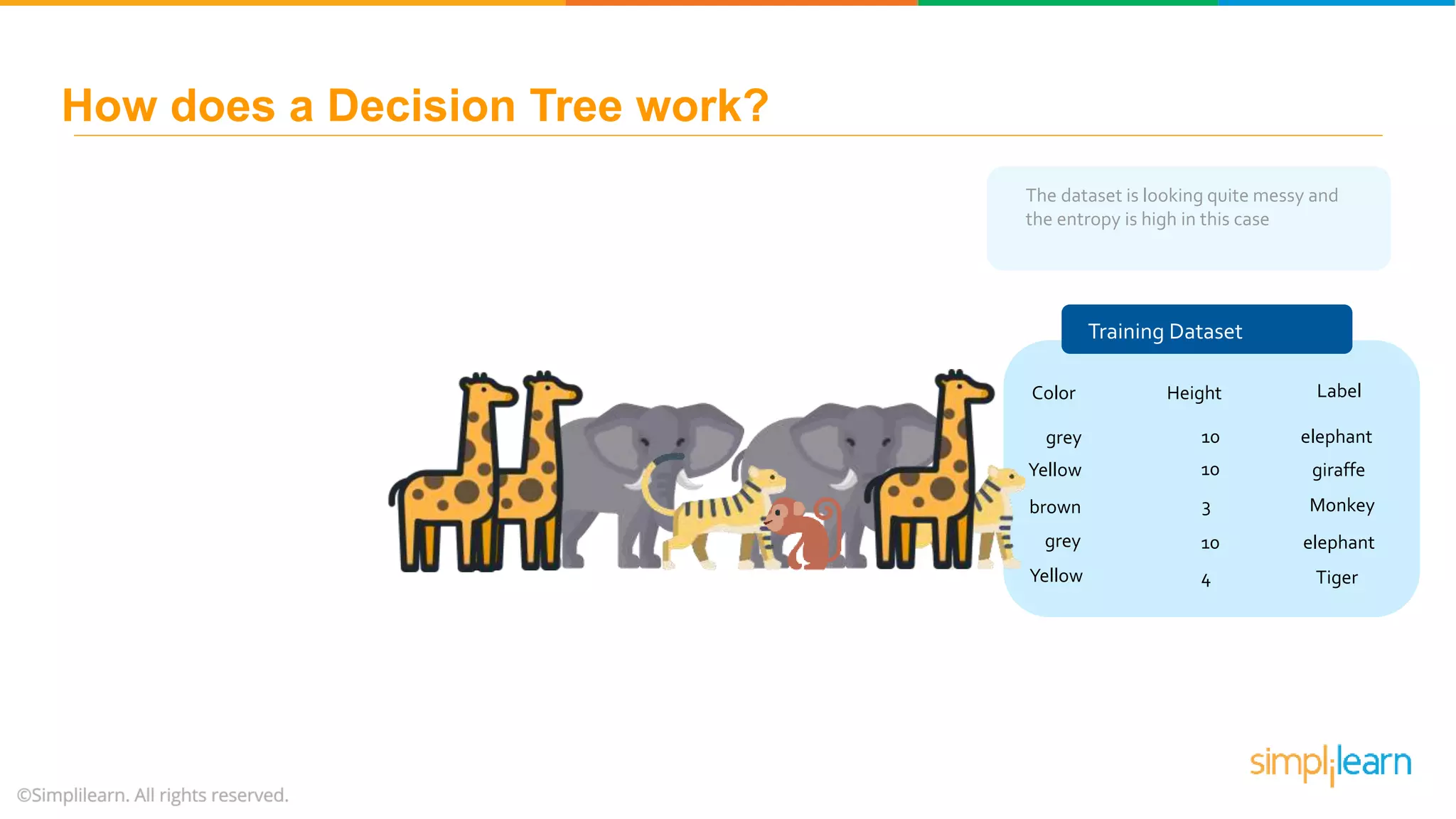 How does a Decision Tree work?

The dataset is looking quite messy and the entropy is high in this case

Training Dataset

| Color | Height | Label |
|---|---|---|
| grey | 10 | elephant |
| Yellow | 10 | giraffe |
| brown | 3 | Monkey |
| grey | 10 | elephant |
| Yellow | 4 | Tiger |

simplilearn

©Simplilearn. All rights reserved.